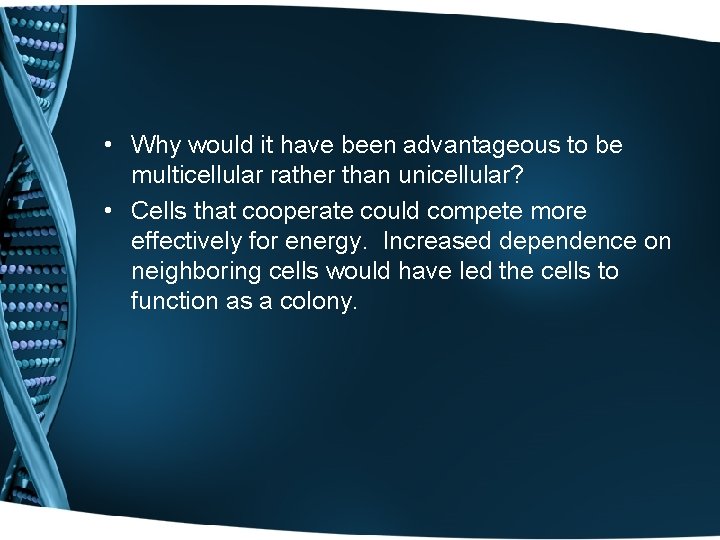 • Why would it have been advantageous to be multicellular rather than unicellular?

• Cells that cooperate could compete more effectively for energy. Increased dependence on neighboring cells would have led the cells to function as a colony.